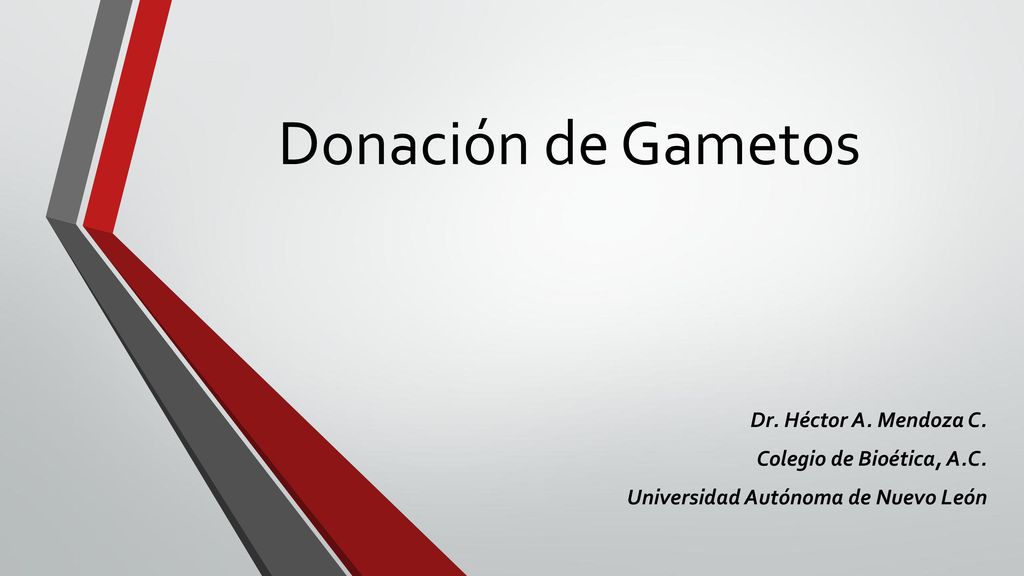 Donación de Gametos

Dr. Héctor A. Mendoza C.
Colegio de Bioética, A.C.
Universidad Autónoma de Nuevo León